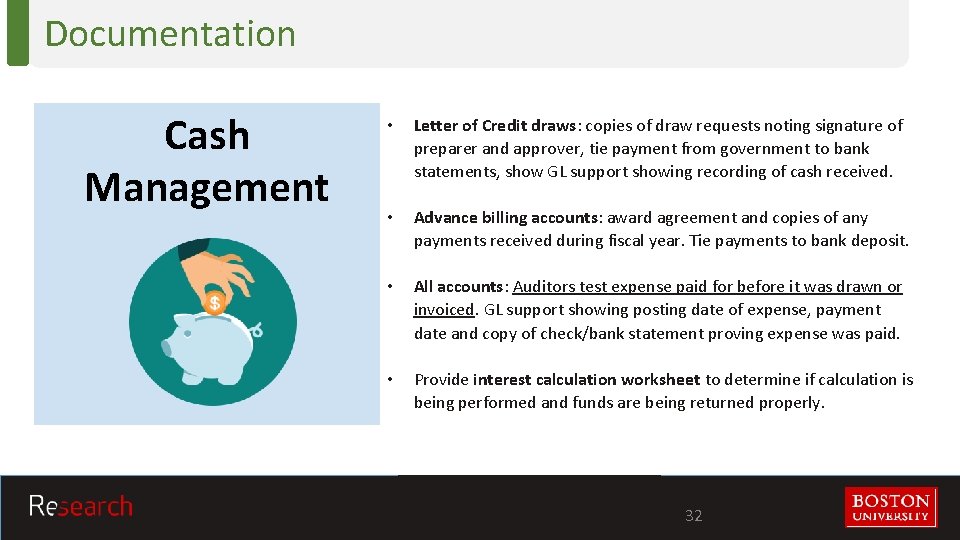 Documentation

Cash Management

$

• Letter of Credit draws: copies of draw requests noting signature of preparer and approver, tie payment from government to bank statements, show GL support showing recording of cash received.

• Advance billing accounts: award agreement and copies of any payments received during fiscal year. Tie payments to bank deposit.

• All accounts: Auditors test expense paid for before it was drawn or invoiced. GL support showing posting date of expense, payment date and copy of check/bank statement proving expense was paid.

• Provide interest calculation worksheet to determine if calculation is being performed and funds are being returned properly.

Research

32

BOSTON UNIVERSITY